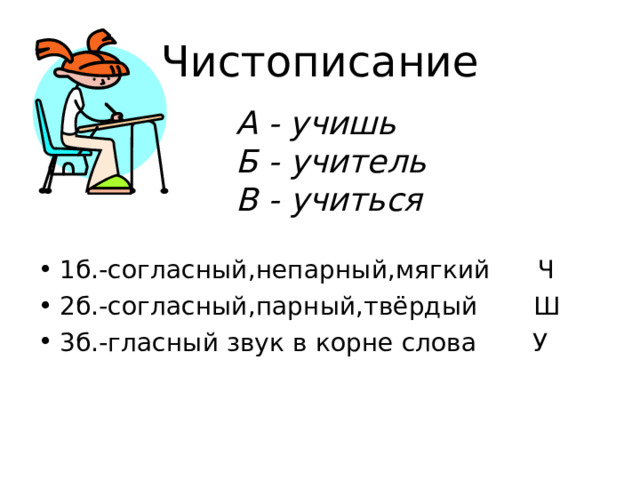 Чистописание

А - учишь
Б - учитель
В - учиться

• 1б.-согласный,непарный,мягкий Ч
• 2б.-согласный,парный,твёрдый Ш
• 3б.-гласный звук в корне слова У